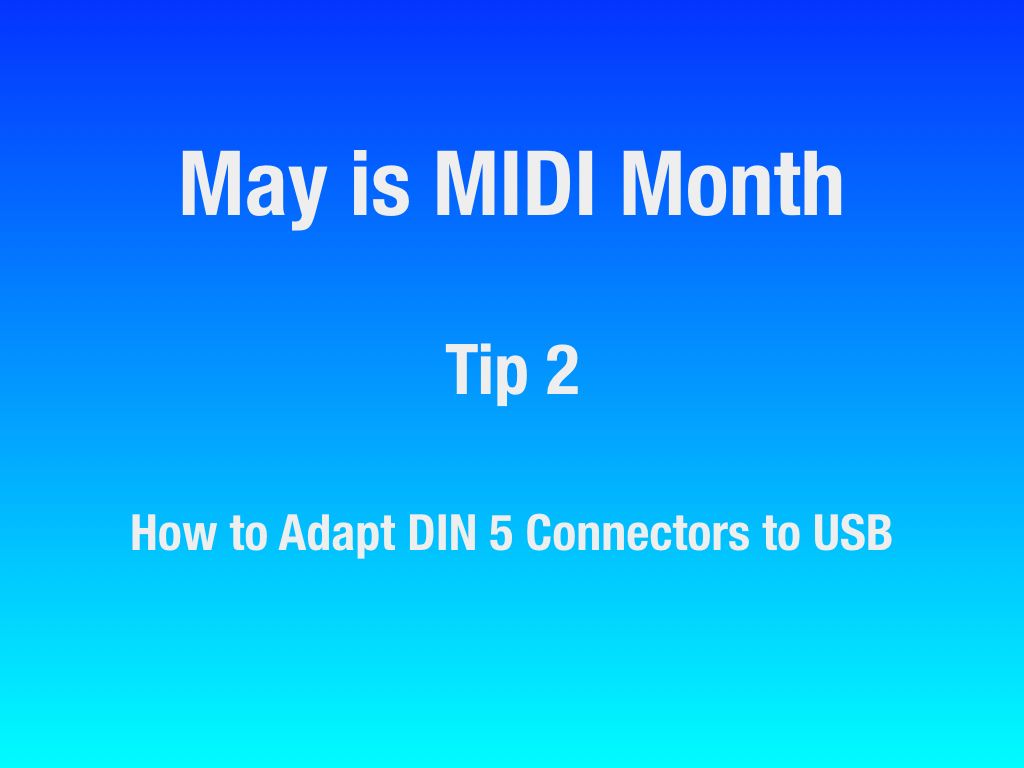 May is MIDI Month

Tip 2

How to Adapt DIN 5 Connectors to USB